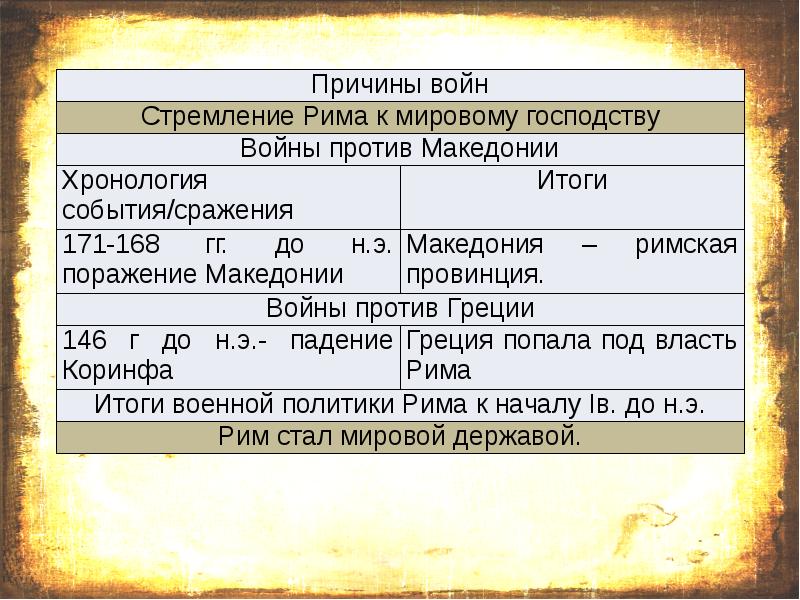 | Причины войн | |
|---|---|
| Стремление Рима к мировому господству | |
| Войны против Македонии | |
| Хронология события/сражения | Итоги |
| 171-168 гг. до н.э. поражение Македонии | Македония – римская провинция. |
| Войны против Греции | |
| 146 г до н.э.- падение Коринфа | Греция попала под власть Рима |
| Итоги военной политики Рима к началу Iв. до н.э. | |
| Рим стал мировой державой. | |